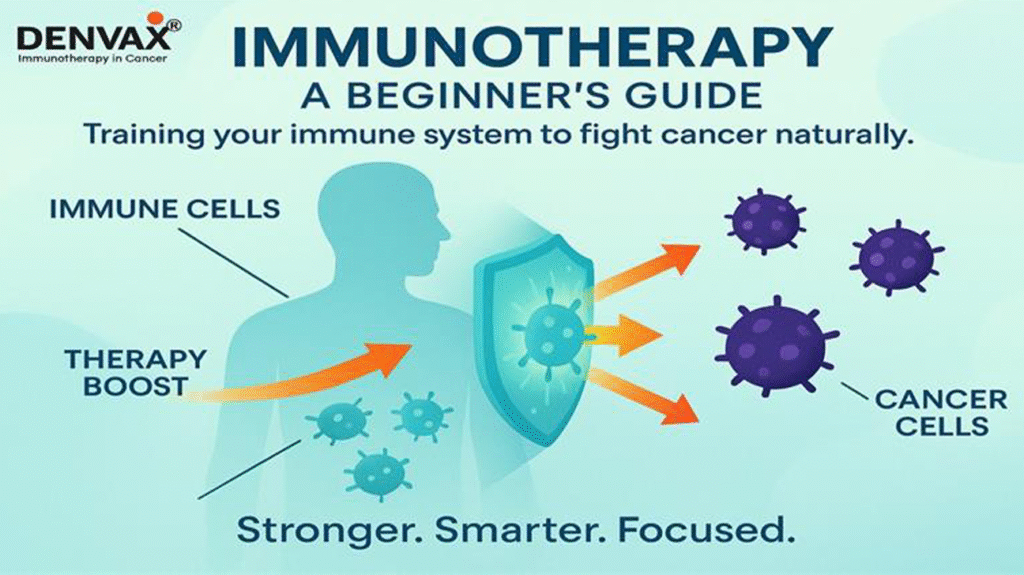 DENVAX®
Immunotherapy in Cancer

IMMUNOTHERAPY
A BEGINNER'S GUIDE
Training your immune system to fight cancer naturally.

IMMUNE CELLS

THERAPY BOOST

CANCER CELLS

Stronger. Smarter. Focused.